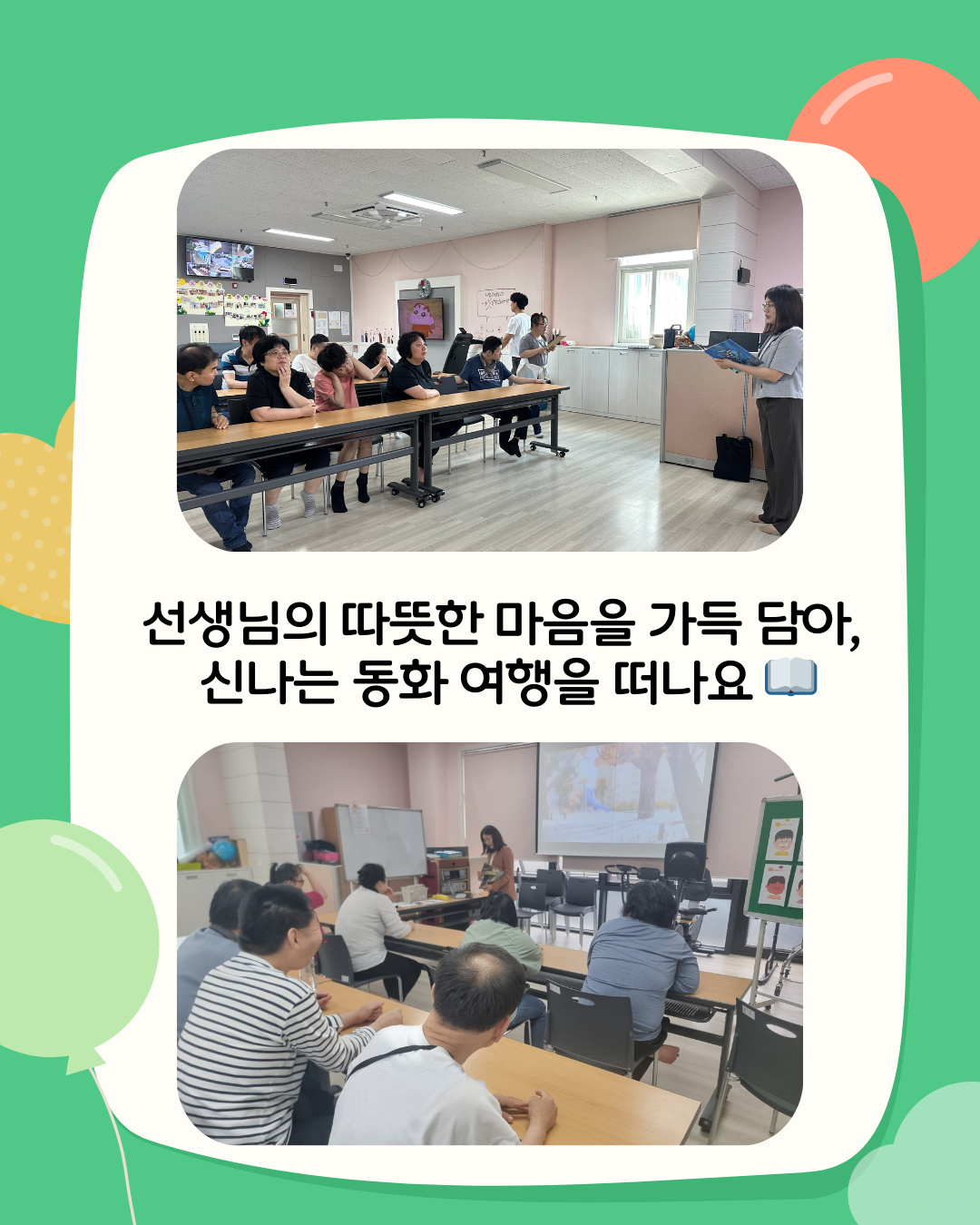 선생님의 따뜻한 마음을 가득 담아,
신나는 동화 여행을 떠나요 📖